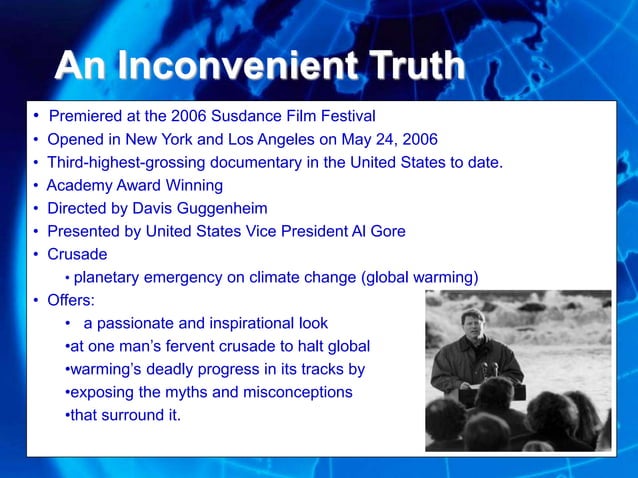 An Inconvenient Truth

• Premiered at the 2006 Susdance Film Festival
• Opened in New York and Los Angeles on May 24, 2006
• Third-highest-grossing documentary in the United States to date.
• Academy Award Winning
• Directed by Davis Guggenheim
• Presented by United States Vice President Al Gore
• Crusade
• planetary emergency on climate change (global warming)
• Offers:
• a passionate and inspirational look
•at one man's fervent crusade to halt global
•warming's deadly progress in its tracks by
•exposing the myths and misconceptions
•that surround it.